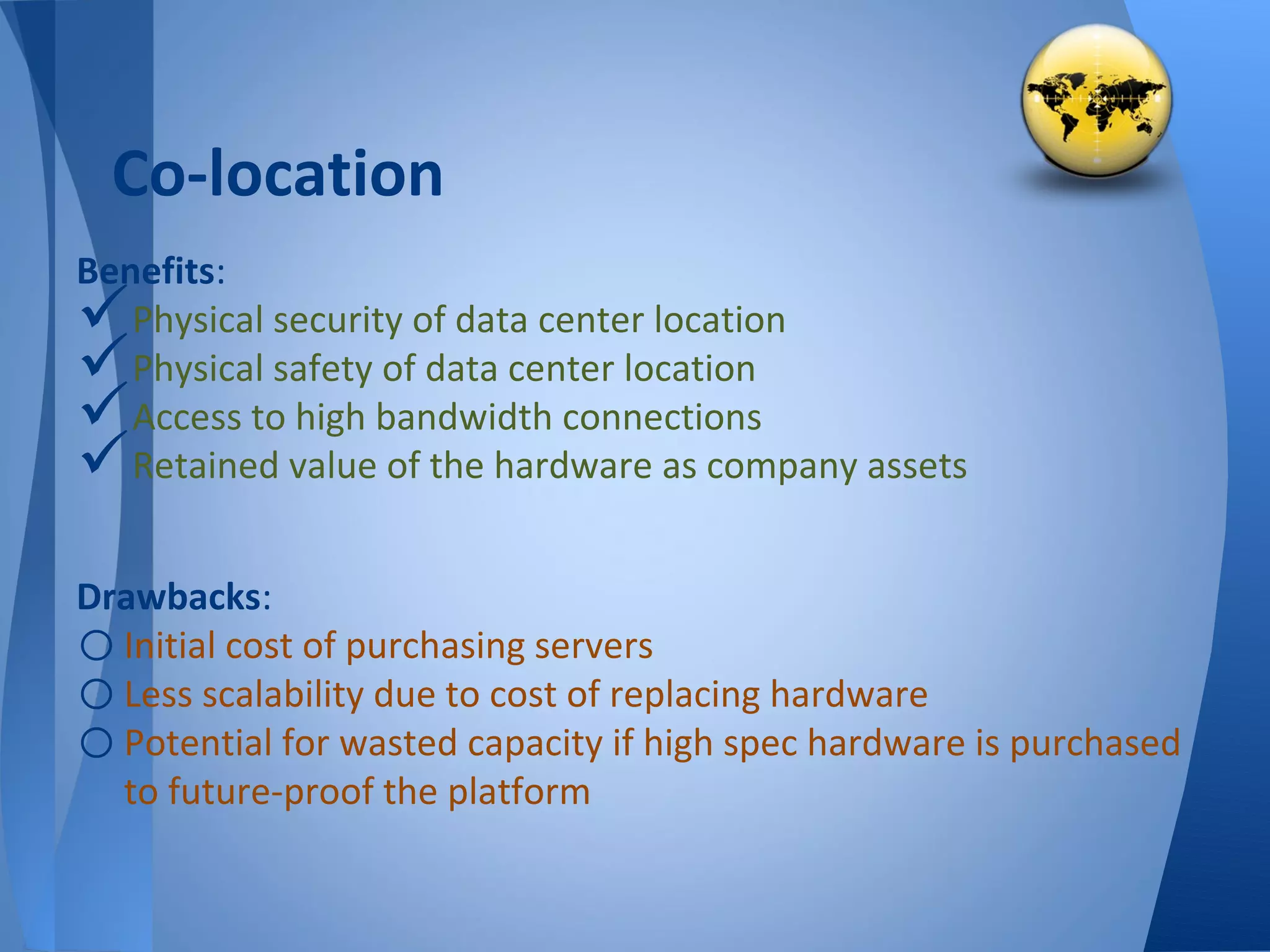 Co-location

Benefits:
✓ Physical security of data center location
✓ Physical safety of data center location
✓ Access to high bandwidth connections
✓ Retained value of the hardware as company assets

Drawbacks:
○ Initial cost of purchasing servers
○ Less scalability due to cost of replacing hardware
○ Potential for wasted capacity if high spec hardware is purchased to future-proof the platform